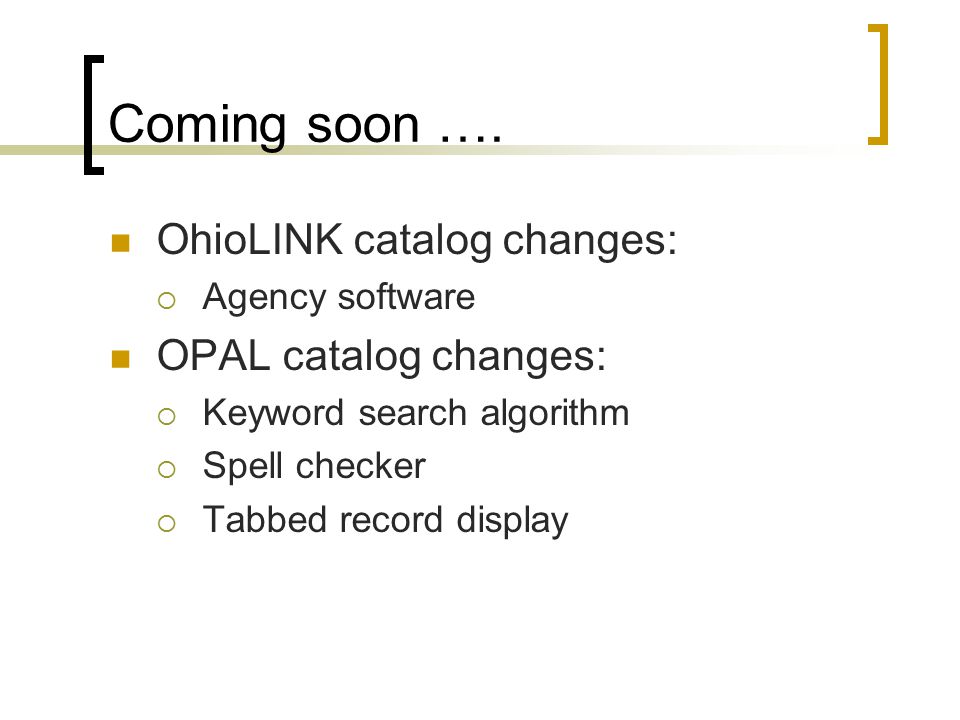 Coming soon ….

OhioLINK catalog changes:
Agency software

OPAL catalog changes:
Keyword search algorithm
Spell checker
Tabbed record display